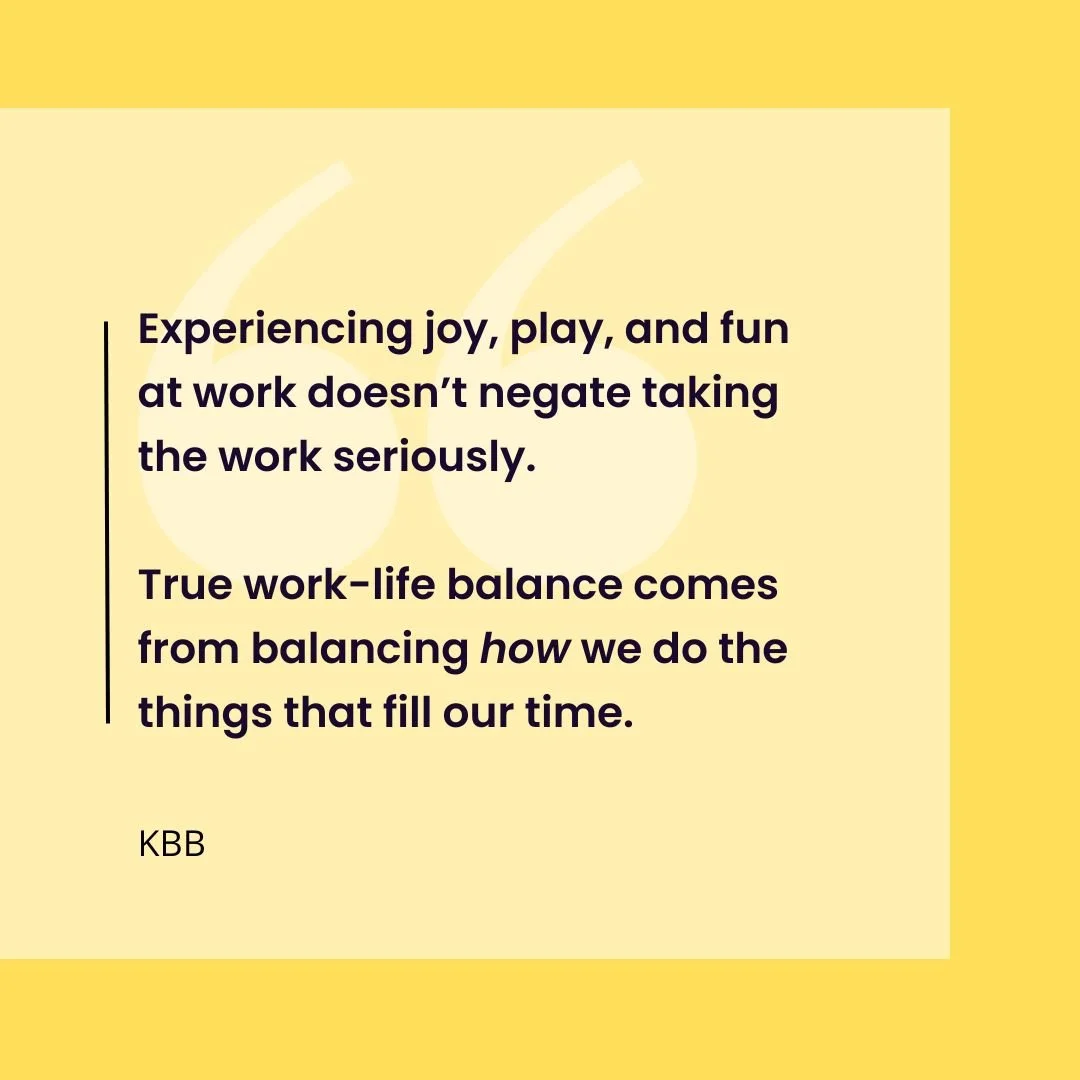 Experiencing joy, play, and fun at work doesn’t negate taking the work seriously.

True work-life balance comes from balancing how we do the things that fill our time.

KBB